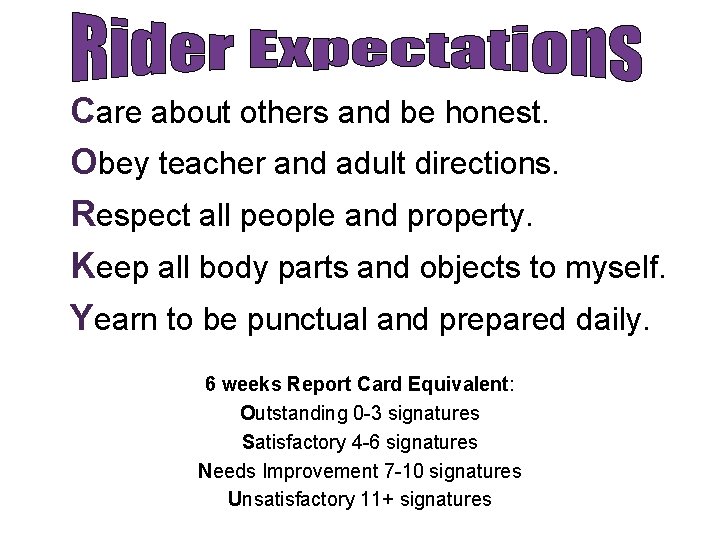 Rider Expectations

Care about others and be honest.

Obey teacher and adult directions.

Respect all people and property.

Keep all body parts and objects to myself.

Yearn to be punctual and prepared daily.

6 weeks Report Card Equivalent:

Outstanding 0-3 signatures

Satisfactory 4-6 signatures

Needs Improvement 7-10 signatures

Unsatisfactory 11+ signatures